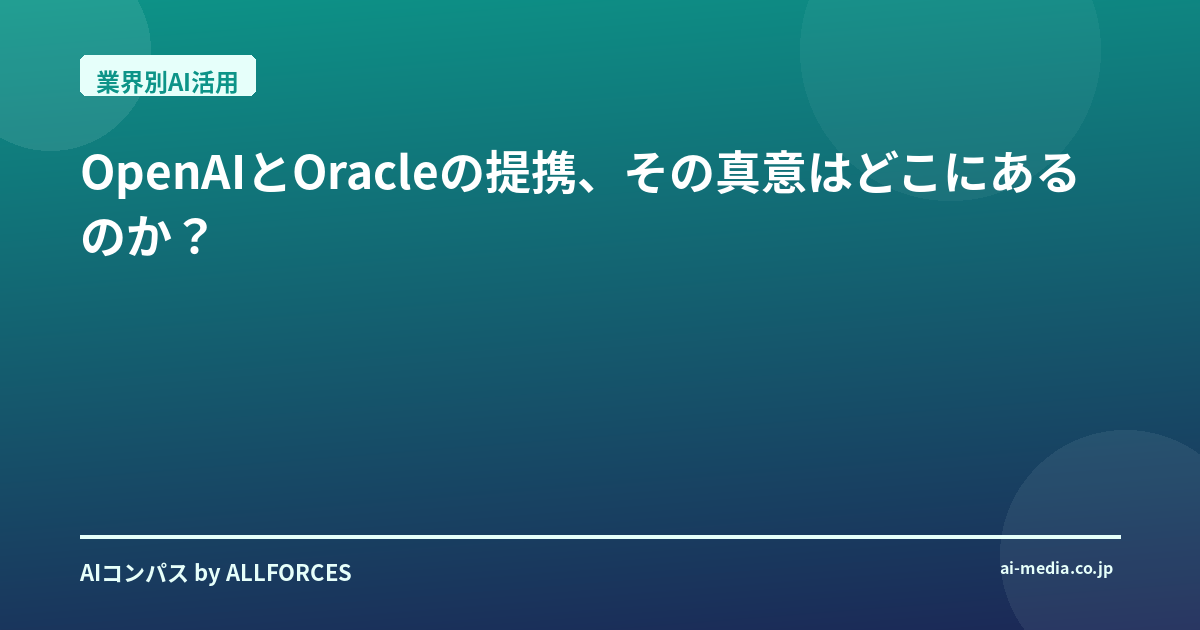 業界別AI活用

OpenAIとOracleの提携、その真意はどこにあるのか？

AIコンパス by ALLFORCES

ai-media.co.jp